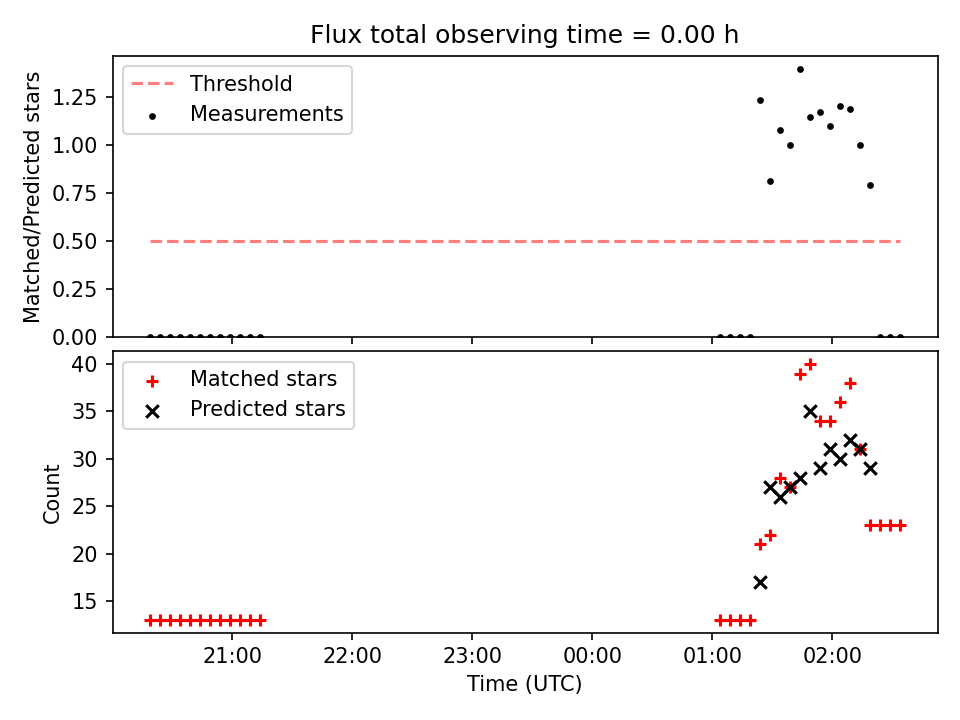 Flux total observing time = 0.00 h

Threshold
Measurements

Matched/Predicted stars

1.25
1.00
0.75
0.50
0.25
0.00

Matched stars
Predicted stars

Count

40
35
30
25
20
15

21:00
22:00
23:00
00:00
01:00
02:00

Time (UTC)